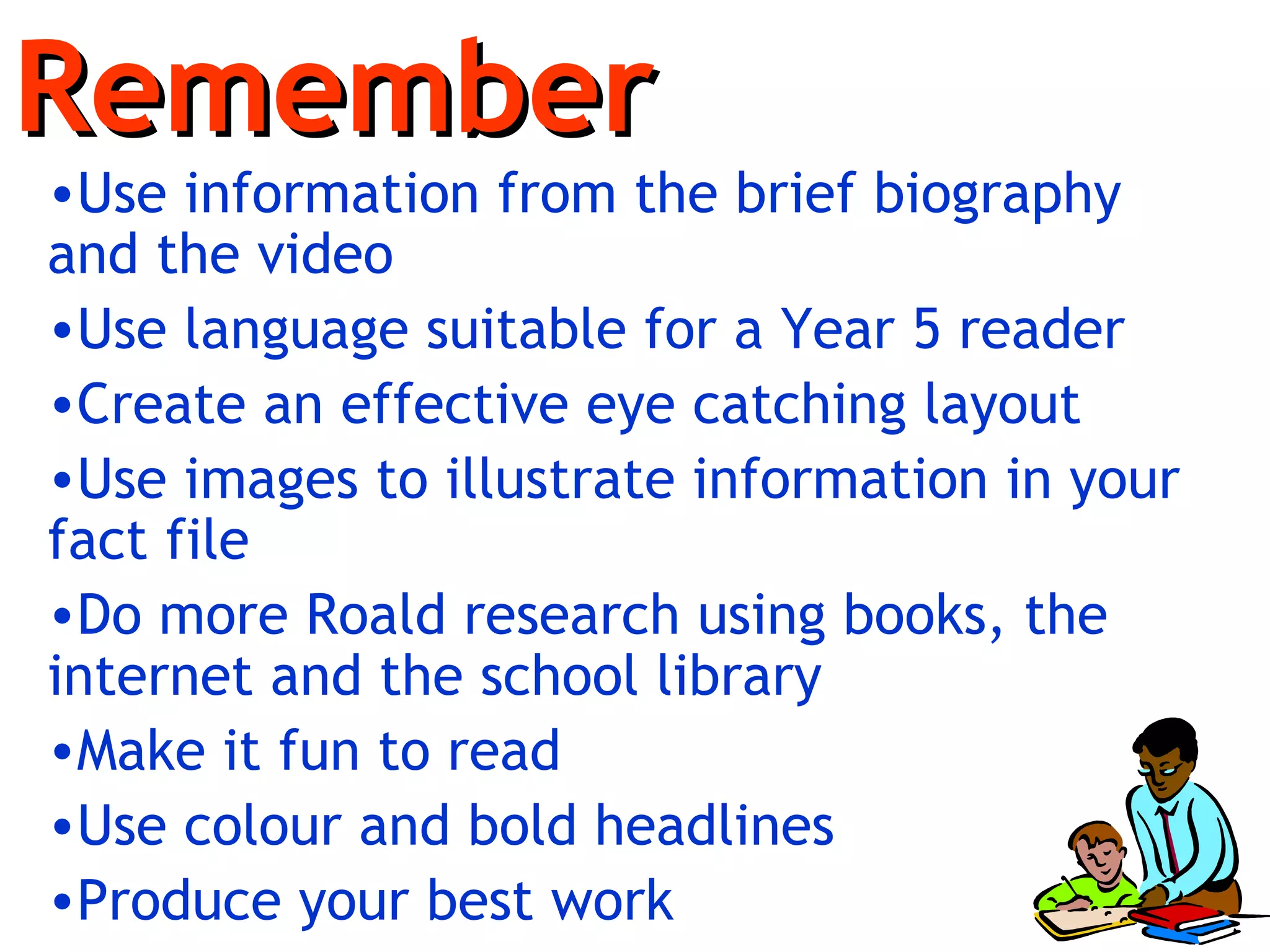 Remember

•Use information from the brief biography and the video

•Use language suitable for a Year 5 reader

•Create an effective eye catching layout

•Use images to illustrate information in your fact file

•Do more Roald research using books, the internet and the school library

•Make it fun to read

•Use colour and bold headlines

•Produce your best work